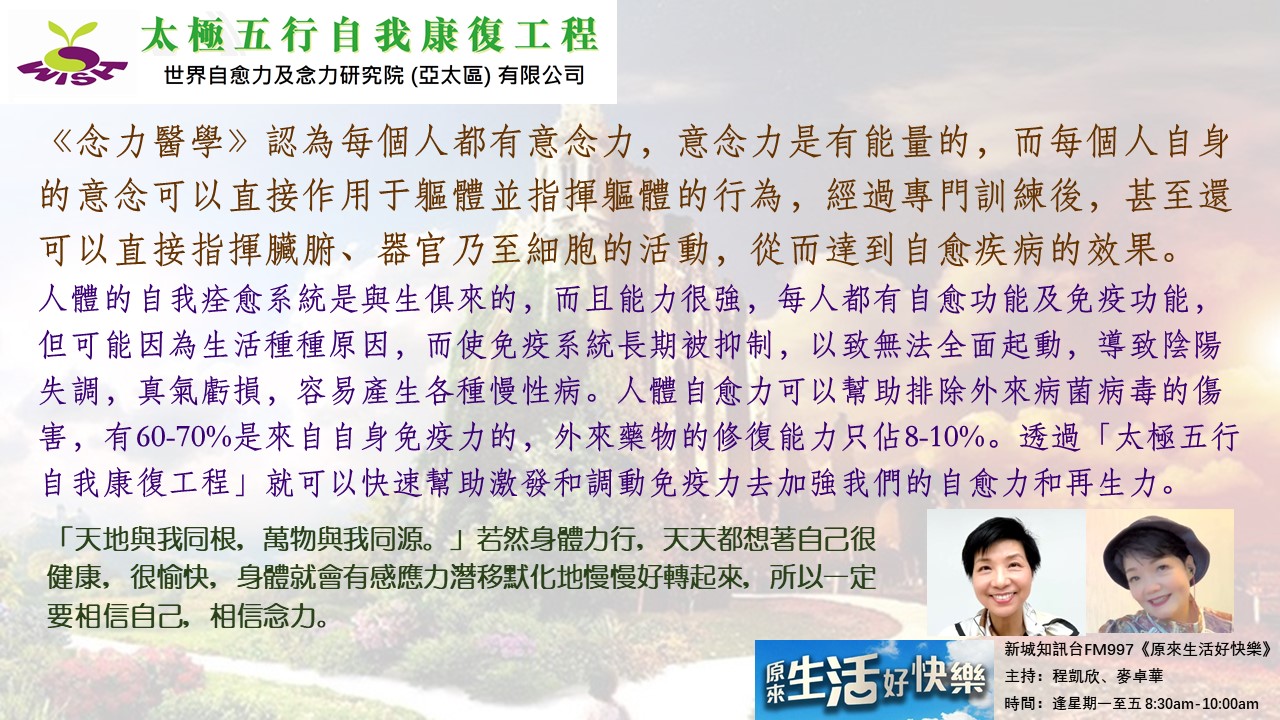 WIST

太極五行自我康復工程

世界自愈力及念力研究院 (亞太區) 有限公司

《念力醫學》認為每個人都有意念力，意念力是有能量的，而每個人自身的意念可以直接作用于軀體並指揮軀體的行為，經過專門訓練後，甚至還可以直接指揮臟腑、器官乃至細胞的活動，從而達到自愈疾病的效果。

人體的自我痊愈系統是與生俱來的，而且能力很強，每人都有自愈功能及免疫功能，但可能因為生活種種原因，而使免疫系統長期被抑制，以致無法全面起動，導致陰陽失調，真氣虧損，容易產生各種慢性病。人體自愈力可以幫助排除外來病菌病毒的傷害，有60-70%是來自自身免疫力的，外來藥物的修復能力只佔8-10%。透過「太極五行自我康復工程」就可以快速幫助激發和調動免疫力去加強我們的自愈力和再生力。

「天地與我同根，萬物與我同源。」若然身體力行，天天都想著自己很健康，很愉快，身體就會有感應力潛移默化地慢慢好轉起來，所以一定要相信自己，相信念力。

原來生活好快樂

新城知訊台FM997《原來生活好快樂》
主持：程凱欣、麥卓華
時間：逢星期一至五 8:30am-10:00am